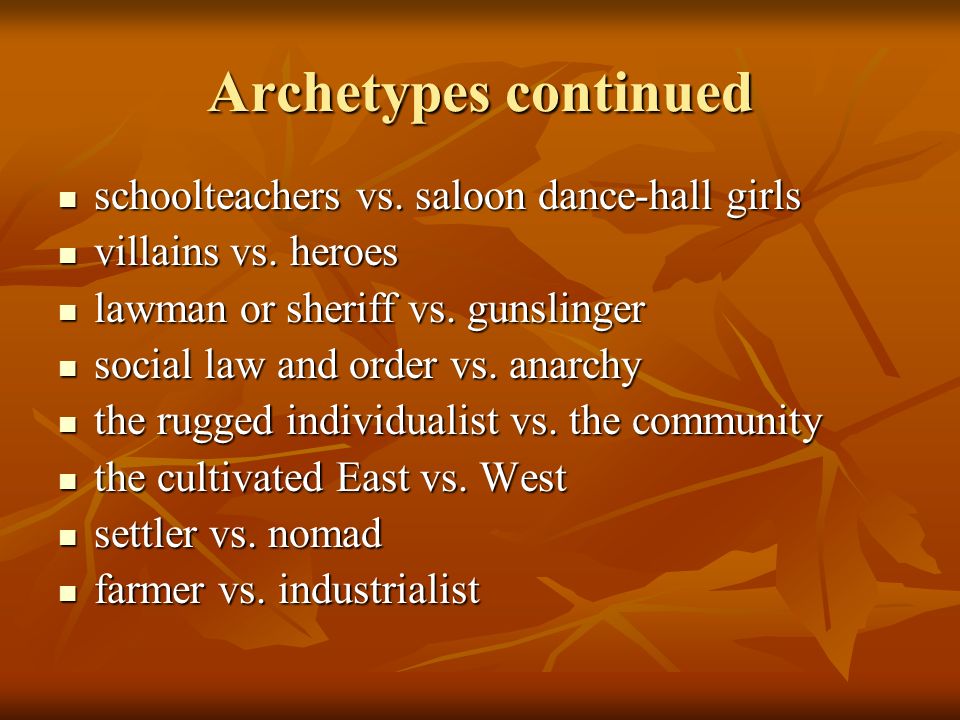 Archetypes continued

- schoolteachers vs. saloon dance-hall girls
- villains vs. heroes
- lawman or sheriff vs. gunslinger
- social law and order vs. anarchy
- the rugged individualist vs. the community
- the cultivated East vs. West
- settler vs. nomad
- farmer vs. industrialist